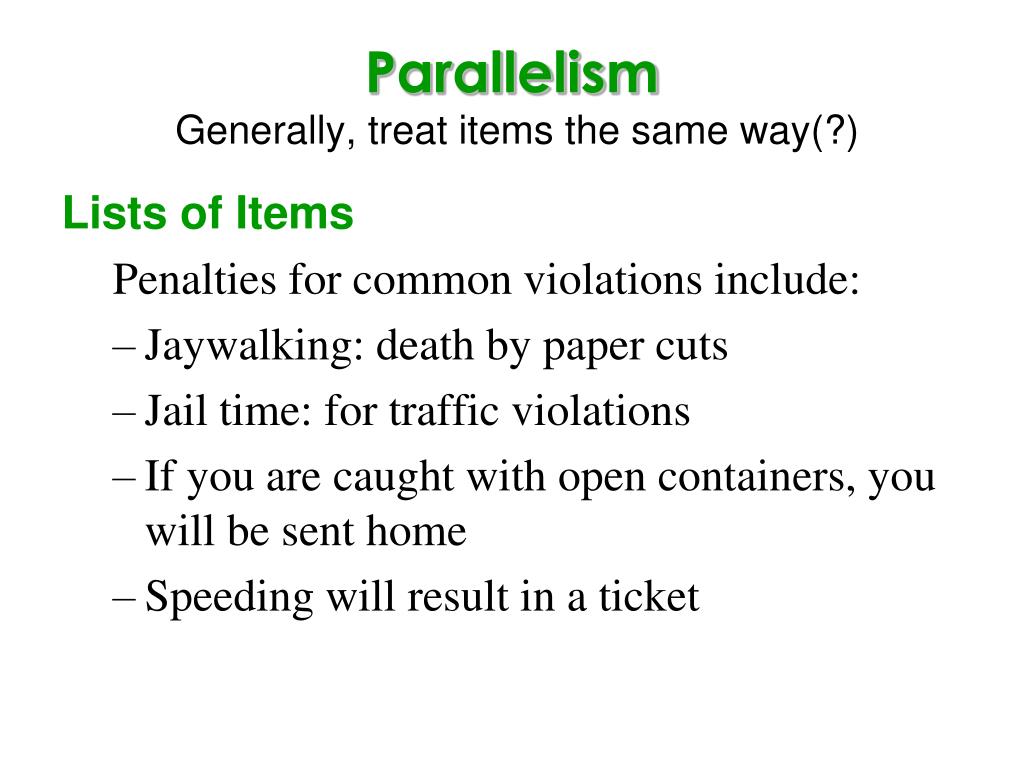 Parallelism
Generally, treat items the same way(?)

Lists of Items

Penalties for common violations include:

– Jaywalking: death by paper cuts
– Jail time: for traffic violations
– If you are caught with open containers, you will be sent home
– Speeding will result in a ticket